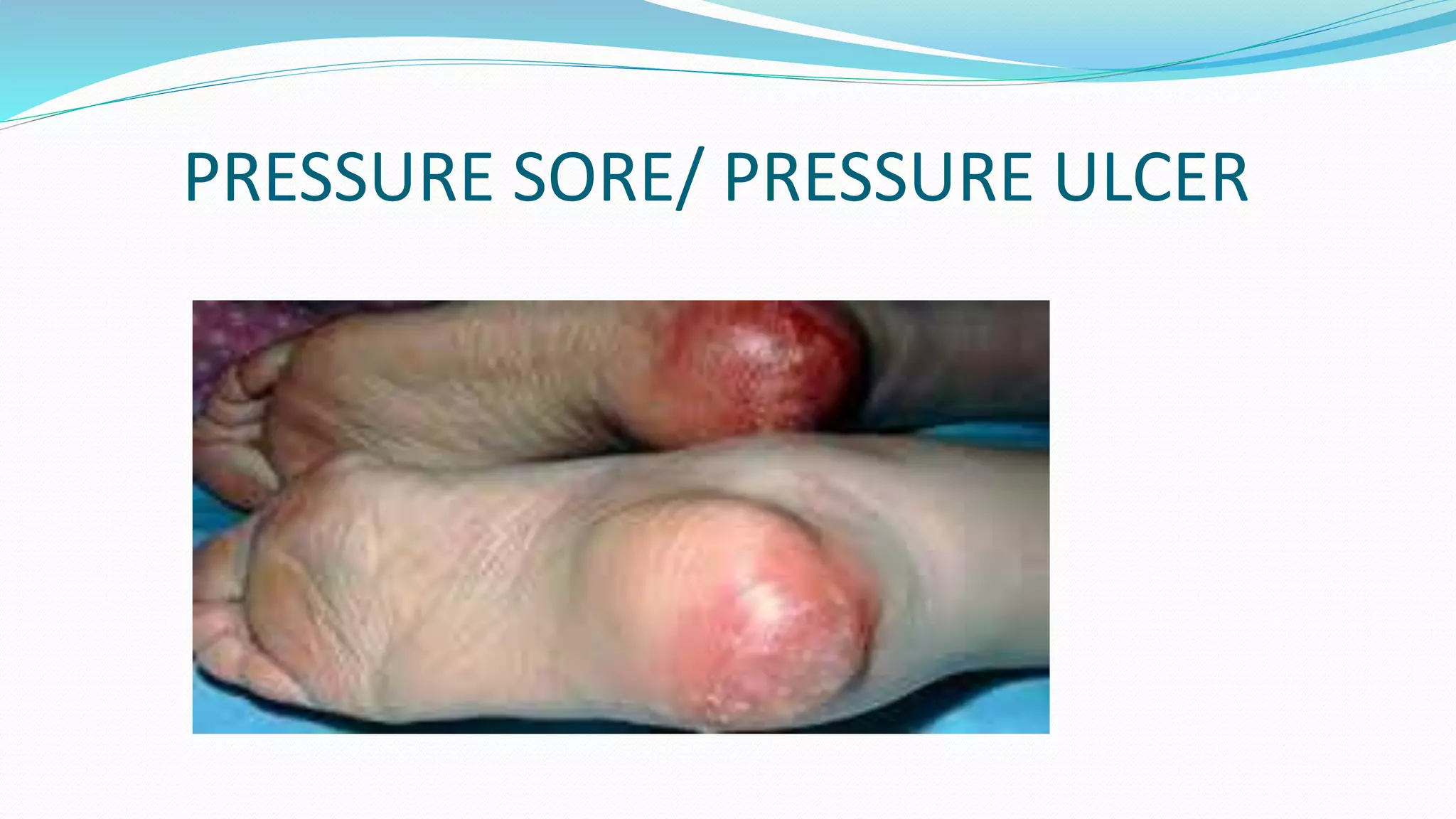 PRESSURE SORE/ PRESSURE ULCER